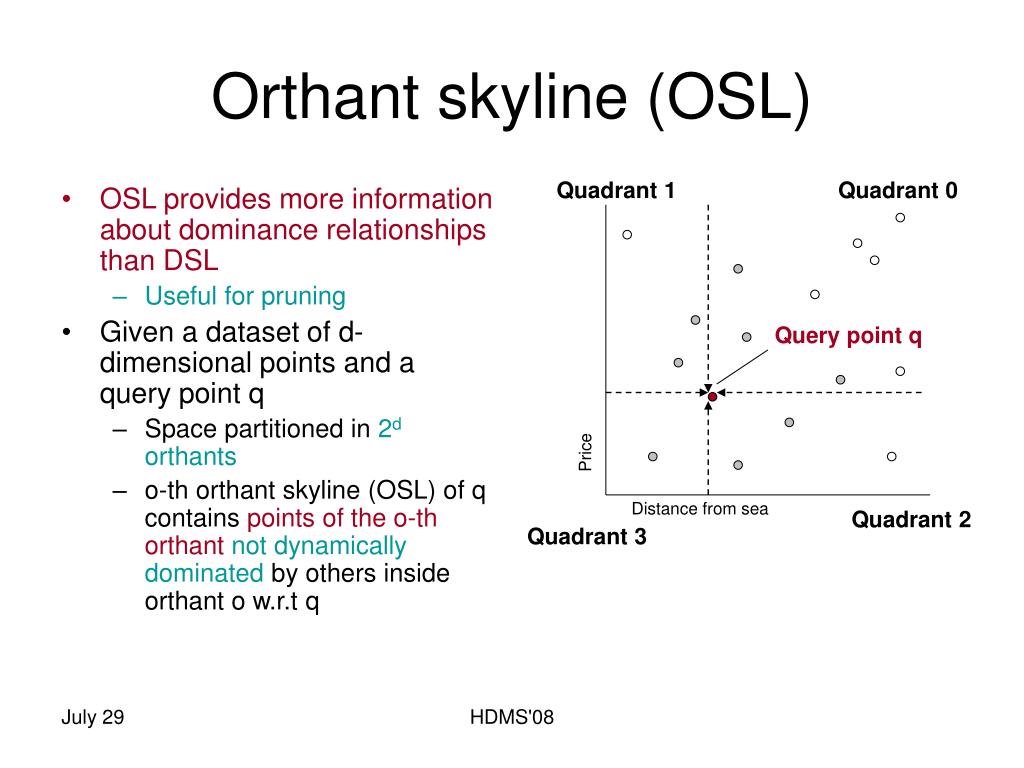 Orthant skyline (OSL)

• OSL provides more information about dominance relationships than DSL
 – Useful for pruning
• Given a dataset of d-dimensional points and a query point q
 – Space partitioned in $2^d$ orthants
 – o-th orthant skyline (OSL) of q contains points of the o-th orthant not dynamically dominated by others inside orthant o w.r.t q

Quadrant 1
Quadrant 0
Query point q
Price
Distance from sea
Quadrant 3
Quadrant 2

July 29
HDMS'08